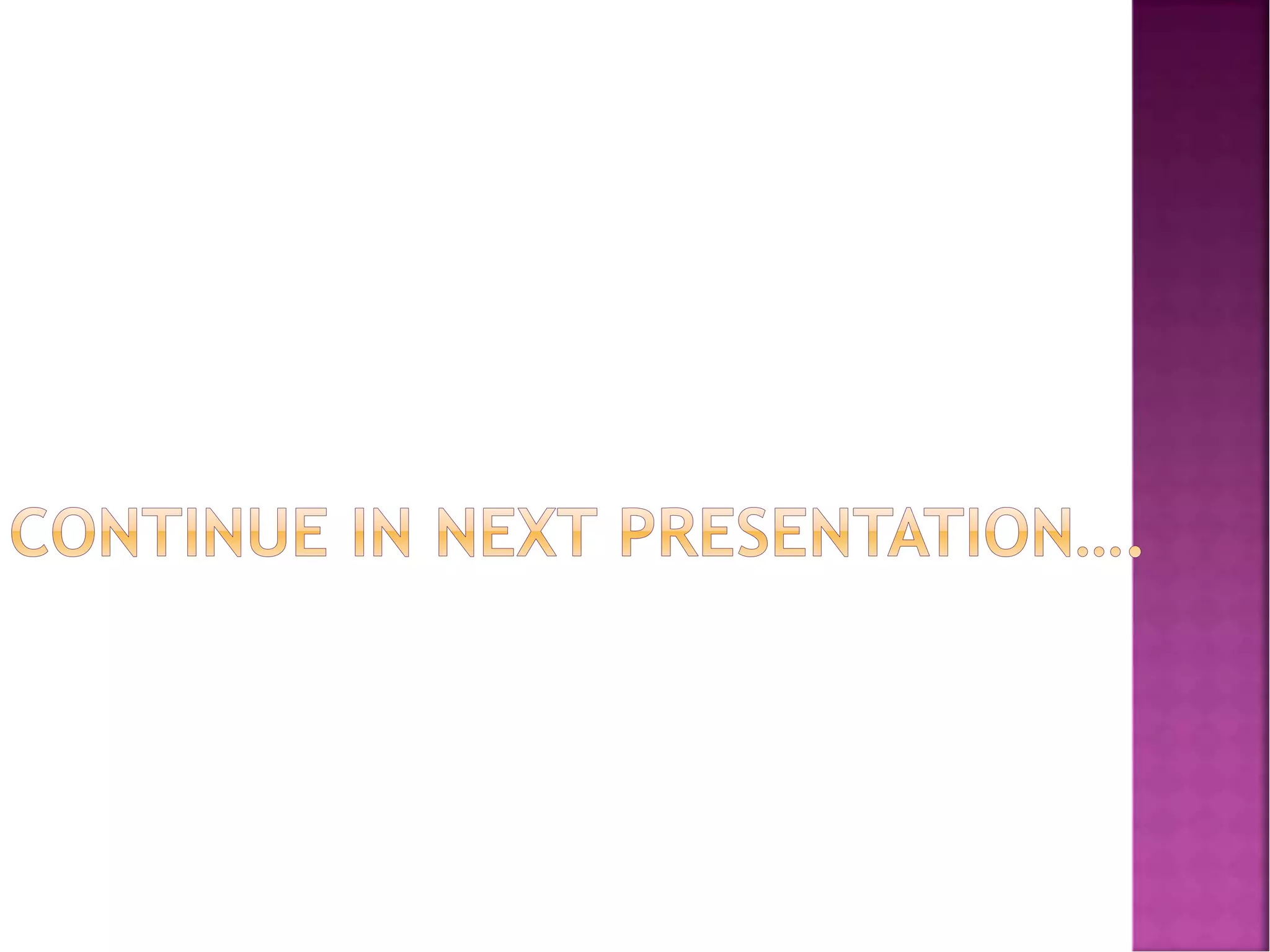 CONTINUE IN NEXT PRESENTATION….